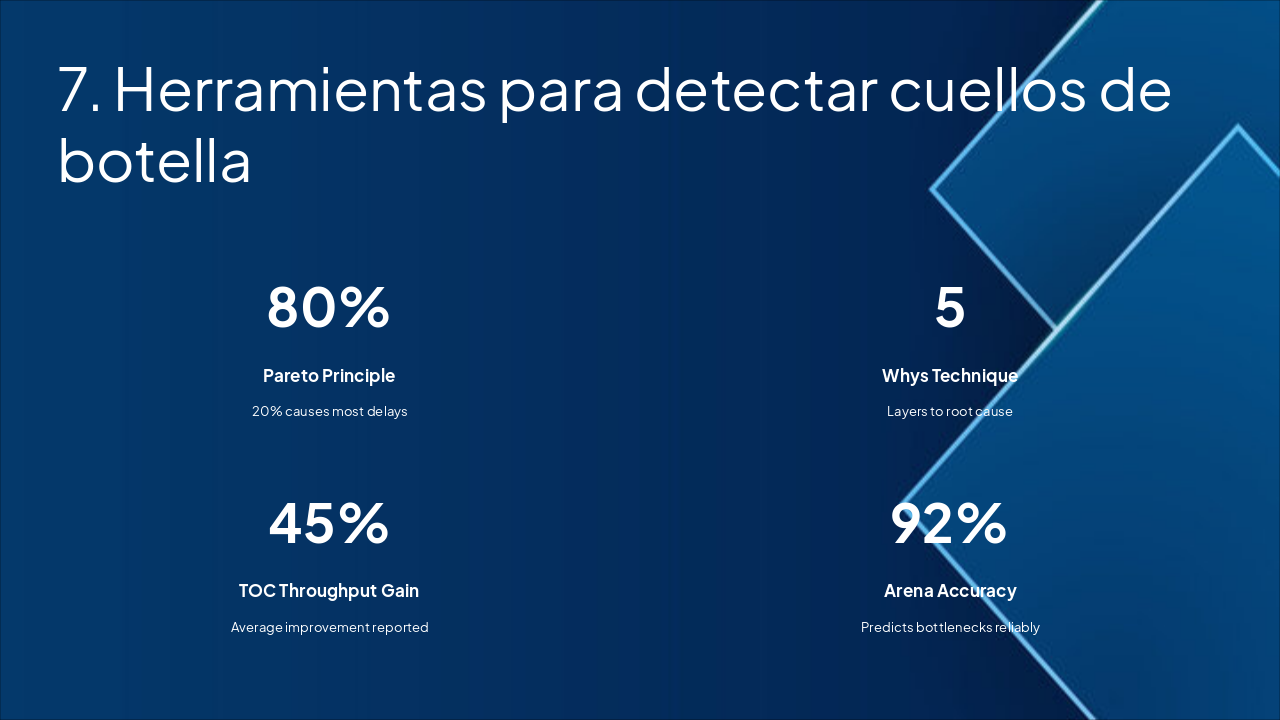 7. Herramientas para detectar cuellos de botella

80%

Pareto Principle

20% causes most delays

5

Whys Technique

Layers to root cause

45%

TOC Throughput Gain

Average improvement reported

92%

Arena Accuracy

Predicts bottlenecks reliably